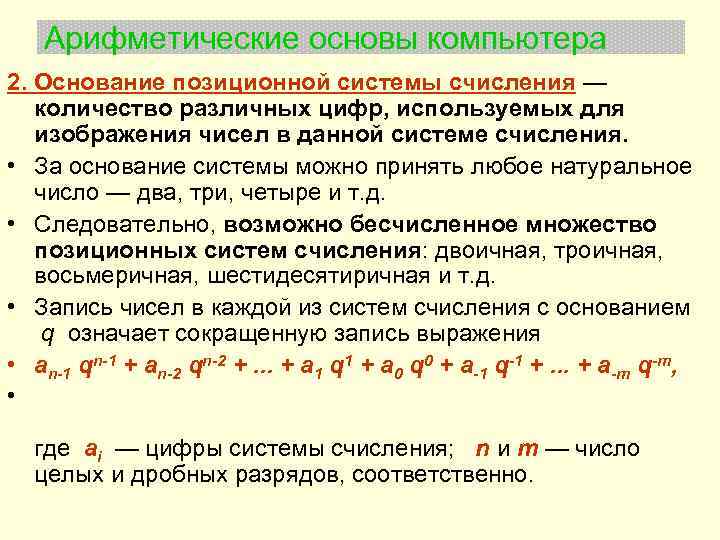 Арифметические основы компьютера

2. Основание позиционной системы счисления — количество различных цифр, используемых для изображения чисел в данной системе счисления.

• За основание системы можно принять любое натуральное число — два, три, четыре и т.д.

• Следовательно, возможно бесчисленное множество позиционных систем счисления: двоичная, троичная, восьмеричная, шестидесятиричная и т.д.

• Запись чисел в каждой из систем счисления с основанием $q$ означает сокращенную запись выражения

• $a_{n-1} q^{n-1} + a_{n-2} q^{n-2} + ... + a_1 q^1 + a_0 q^0 + a_{-1} q^{-1} + ... + a_{-m} q^{-m}$,

•

где $a_i$ — цифры системы счисления; $n$ и $m$ — число целых и дробных разрядов, соответственно.